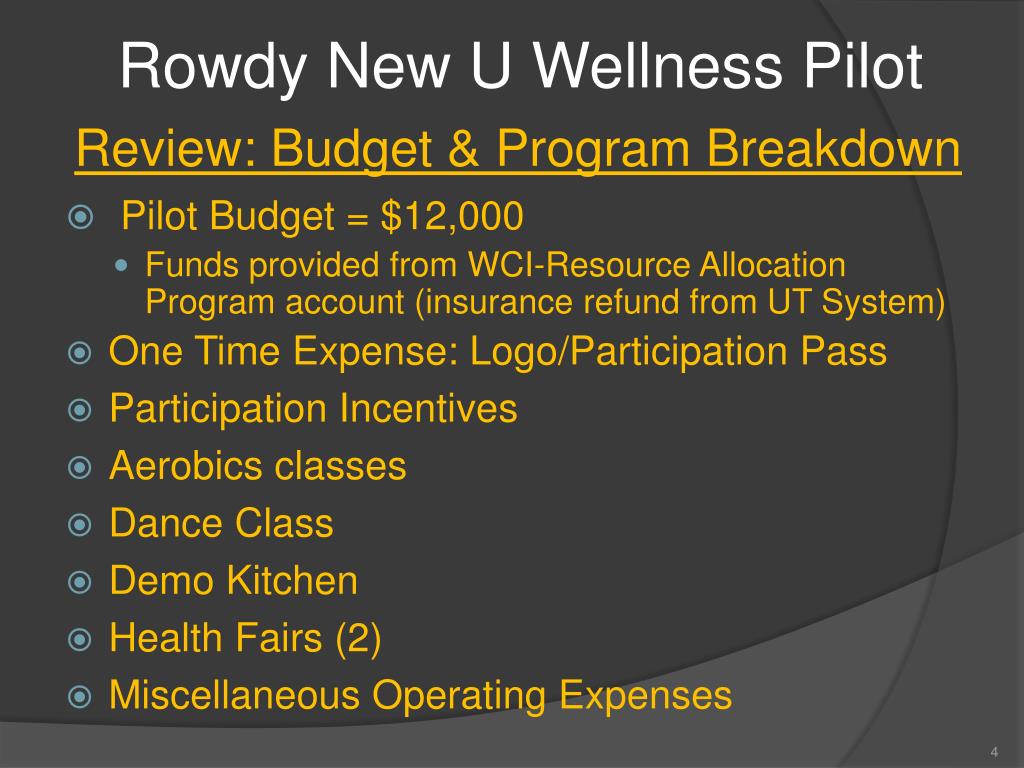 Rowdy New U Wellness Pilot

Review: Budget & Program Breakdown

Pilot Budget = \$12,000

Funds provided from WCI-Resource Allocation Program account (insurance refund from UT System)

One Time Expense: Logo/Participation Pass

Participation Incentives

Aerobics classes

Dance Class

Demo Kitchen

Health Fairs (2)

Miscellaneous Operating Expenses

4